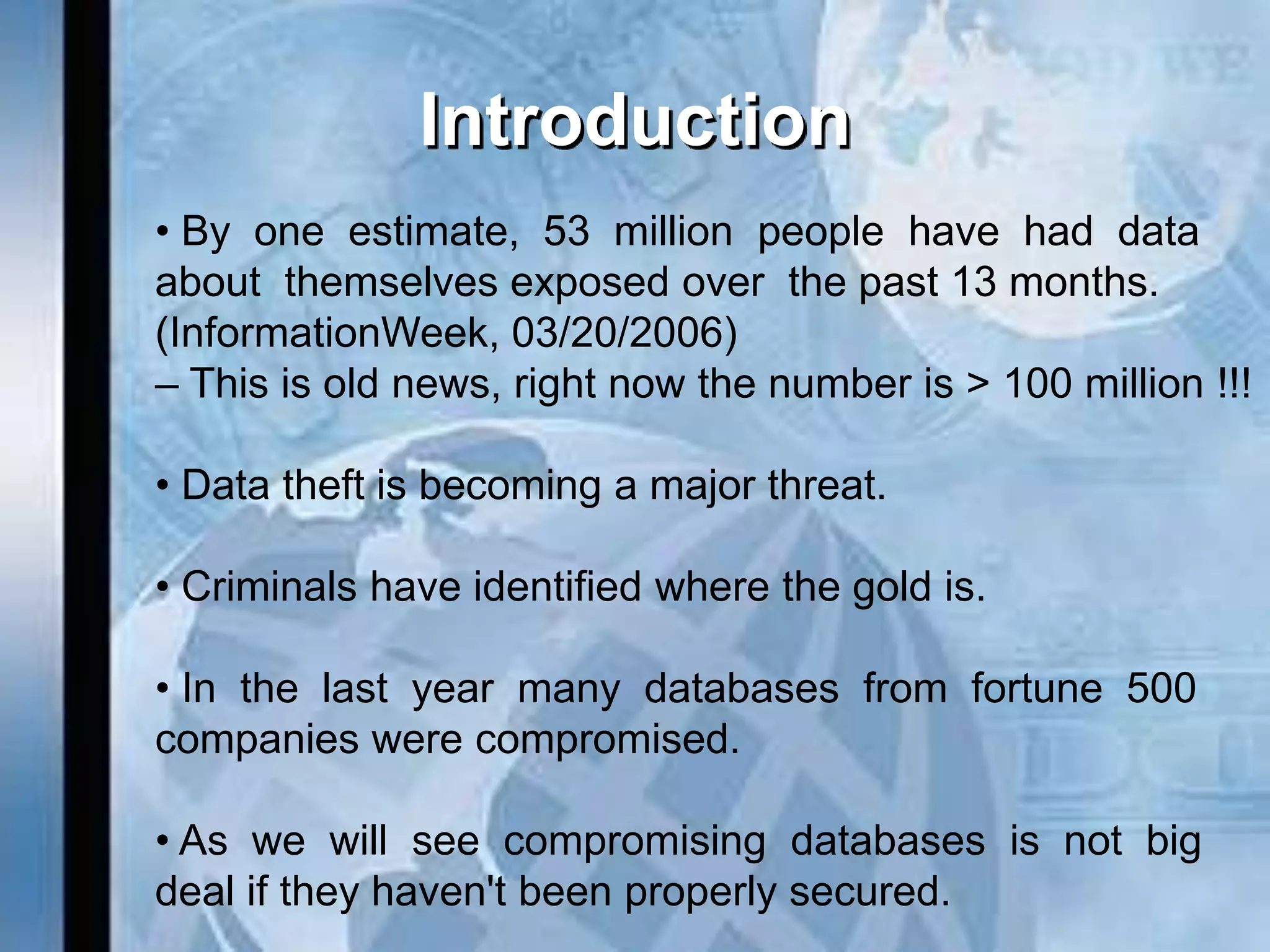 Introduction

• By one estimate, 53 million people have had data about themselves exposed over the past 13 months. (InformationWeek, 03/20/2006)
– This is old news, right now the number is > 100 million !!!

• Data theft is becoming a major threat.

• Criminals have identified where the gold is.

• In the last year many databases from fortune 500 companies were compromised.

• As we will see compromising databases is not big deal if they haven't been properly secured.